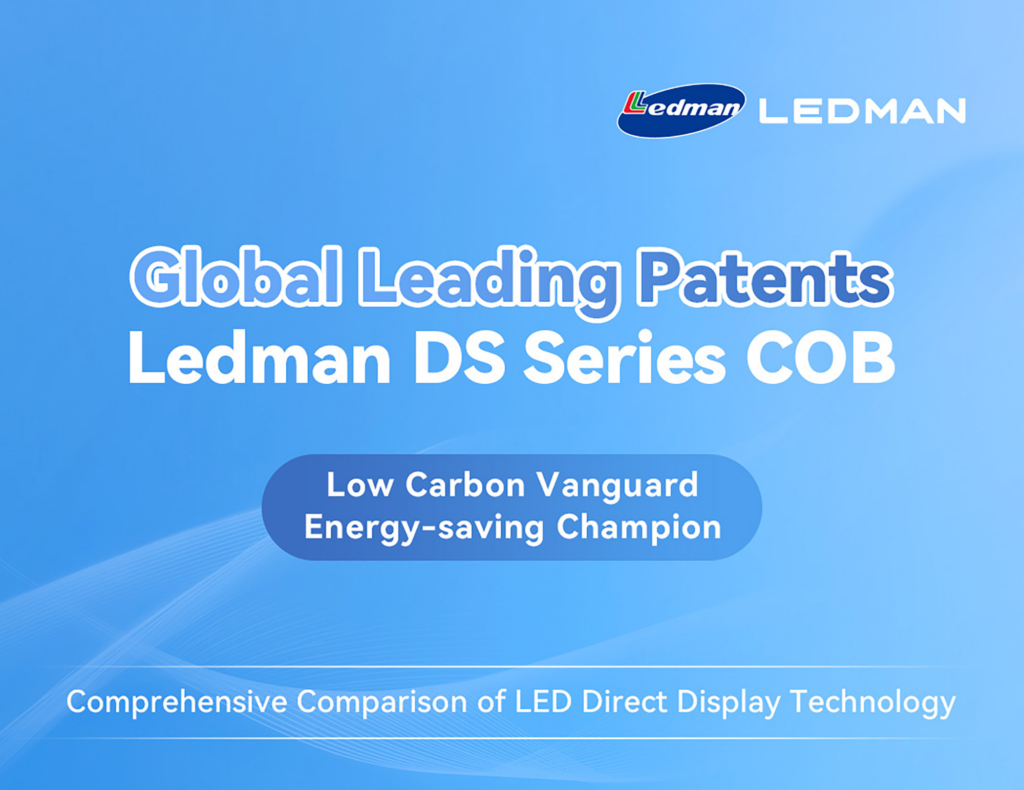 Ledman LEDMAN

Global Leading Patents
Ledman DS Series COB

Low Carbon Vanguard
Energy-saving Champion

Comprehensive Comparison of LED Direct Display Technology